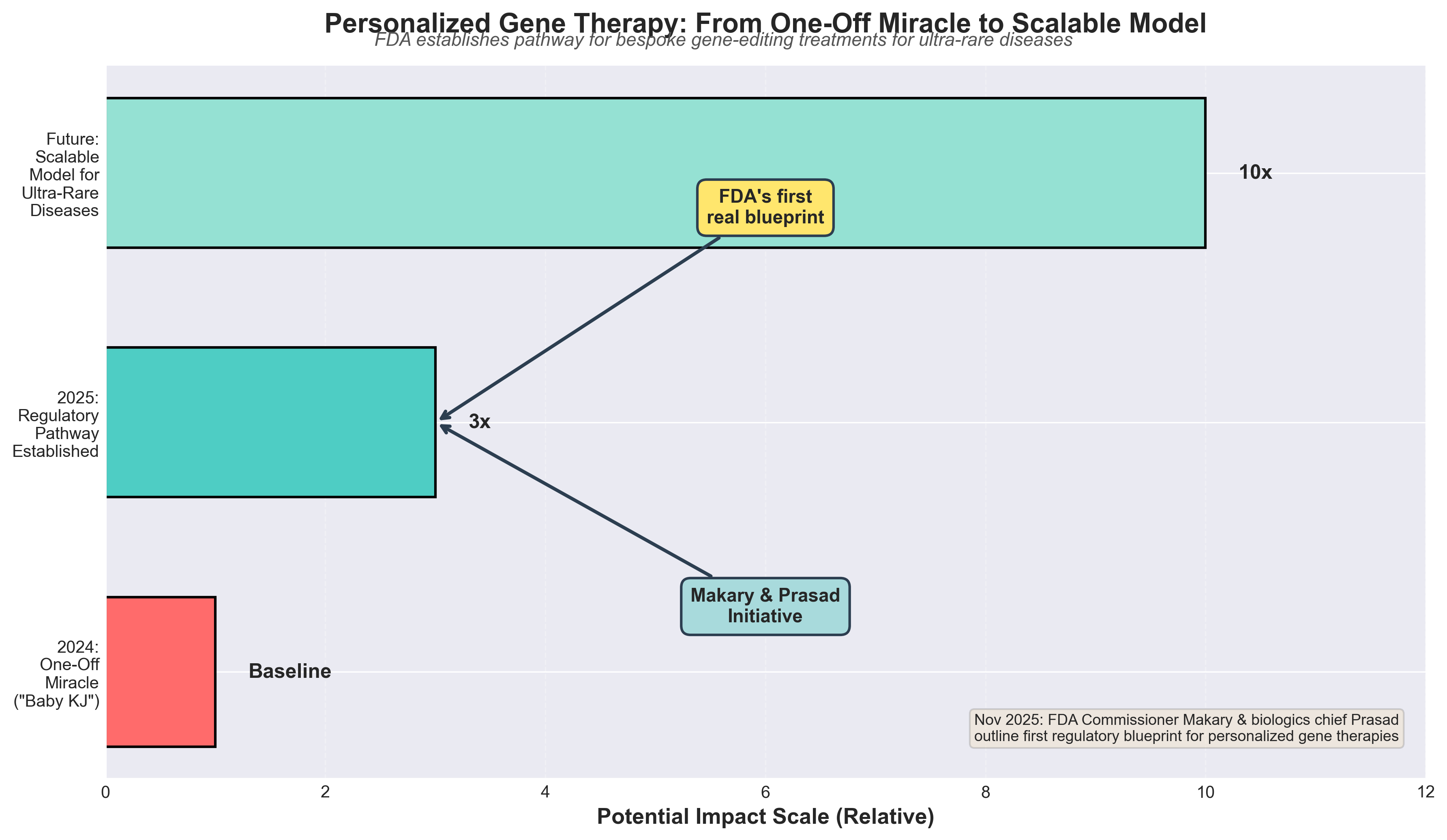 Personalized Gene Therapy: From One-Off Miracle to Scalable Model
FDA establishes pathway for bespoke gene-editing treatments for ultra-rare diseases

Future: Scalable Model for Ultra-Rare Diseases

10x

FDA's first real blueprint

2025: Regulatory Pathway Established

3x

Makary & Prasad Initiative

2024: One-Off Miracle ("Baby KJ")

Baseline

Nov 2025: FDA Commissioner Makary & biologics chief Prasad outline first regulatory blueprint for personalized gene therapies

0 2 4 6 8 10 12

Potential Impact Scale (Relative)